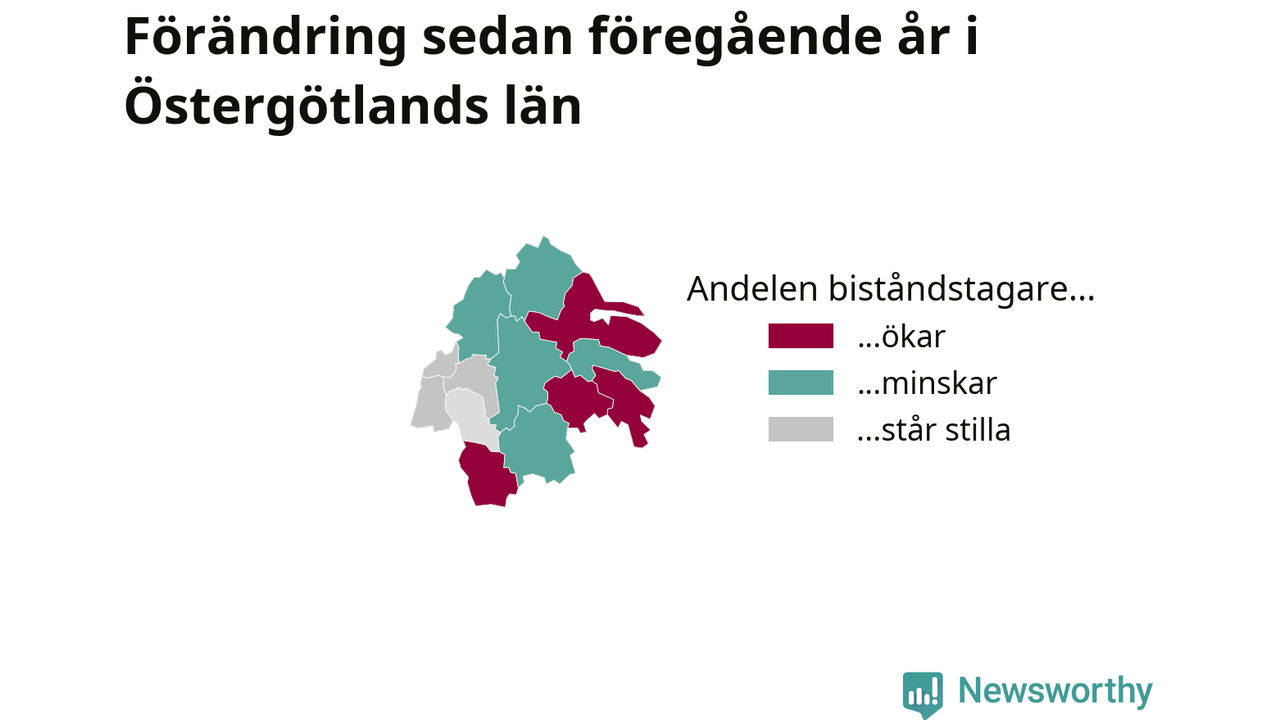 Förändring sedan föregående år i Östergötlands län

Andelen biståndstagare...

...ökar

...minskar

...står stilla

Newsworthy